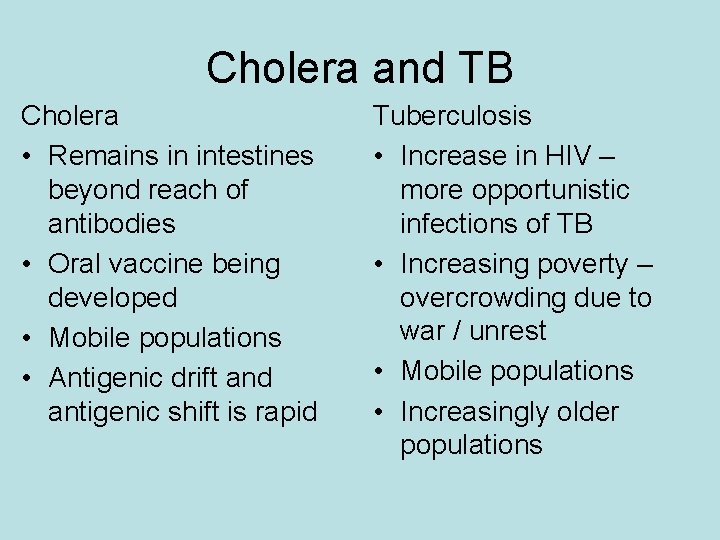 Cholera and TB

Cholera

• Remains in intestines beyond reach of antibodies
• Oral vaccine being developed
• Mobile populations
• Antigenic drift and antigenic shift is rapid

Tuberculosis

• Increase in HIV – more opportunistic infections of TB
• Increasing poverty – overcrowding due to war / unrest
• Mobile populations
• Increasingly older populations